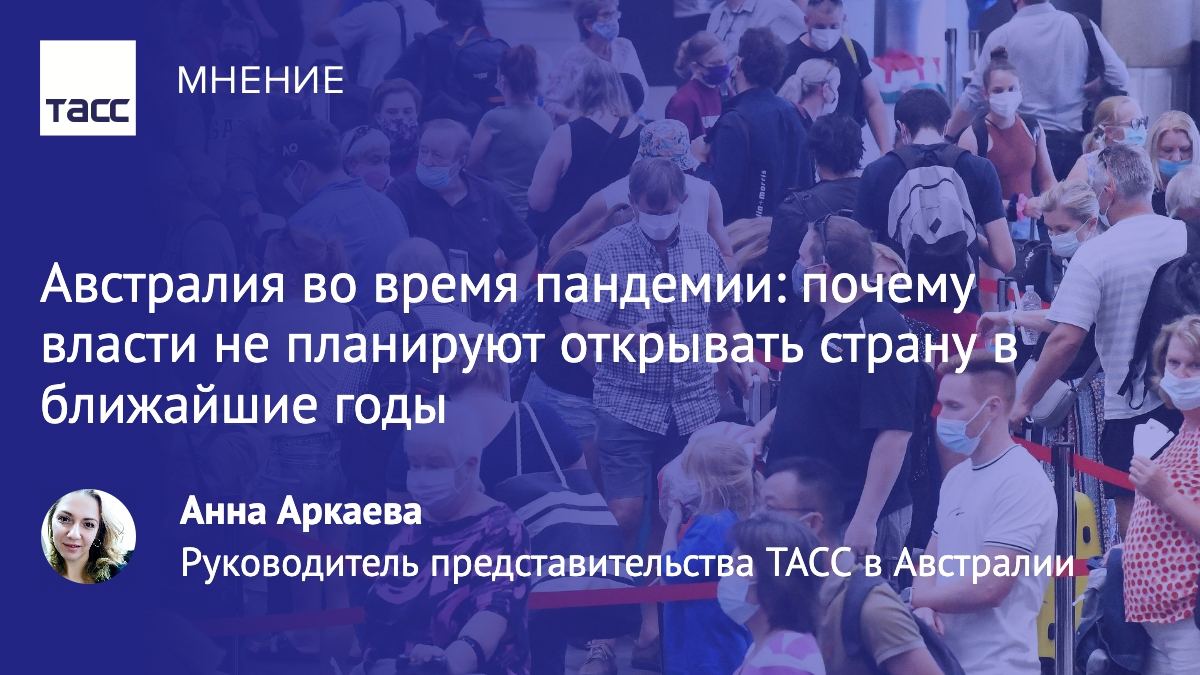 ТАСС

МНЕНИЕ

Австралия во время пандемии: почему власти не планируют открывать страну в ближайшие годы

Анна Аркаева
Руководитель представительства ТАСС в Австралии